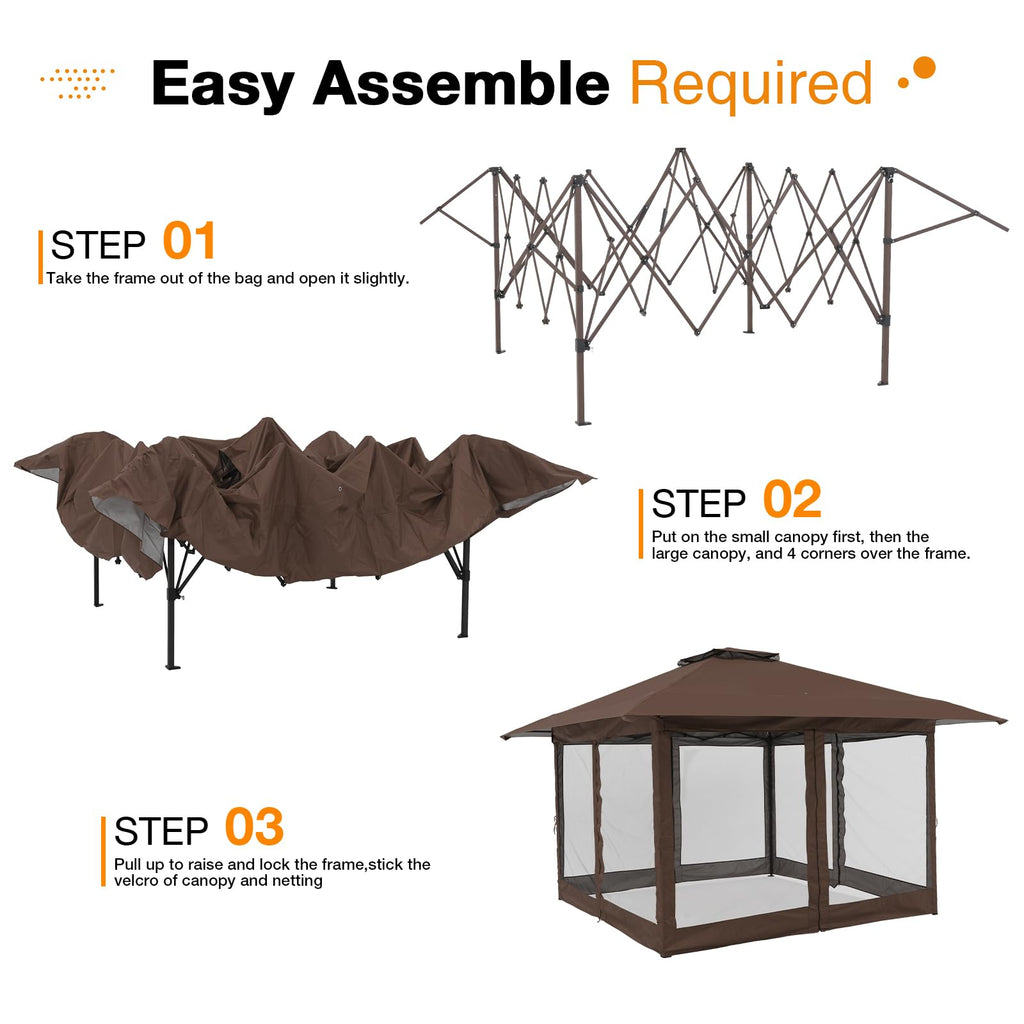 Easy Assemble Required

STEP 01
Take the frame out of the bag and open it slightly.

STEP 02
Put on the small canopy first, then the large canopy, and 4 corners over the frame.

STEP 03
Pull up to raise and lock the frame,stick the velcro of canopy and netting